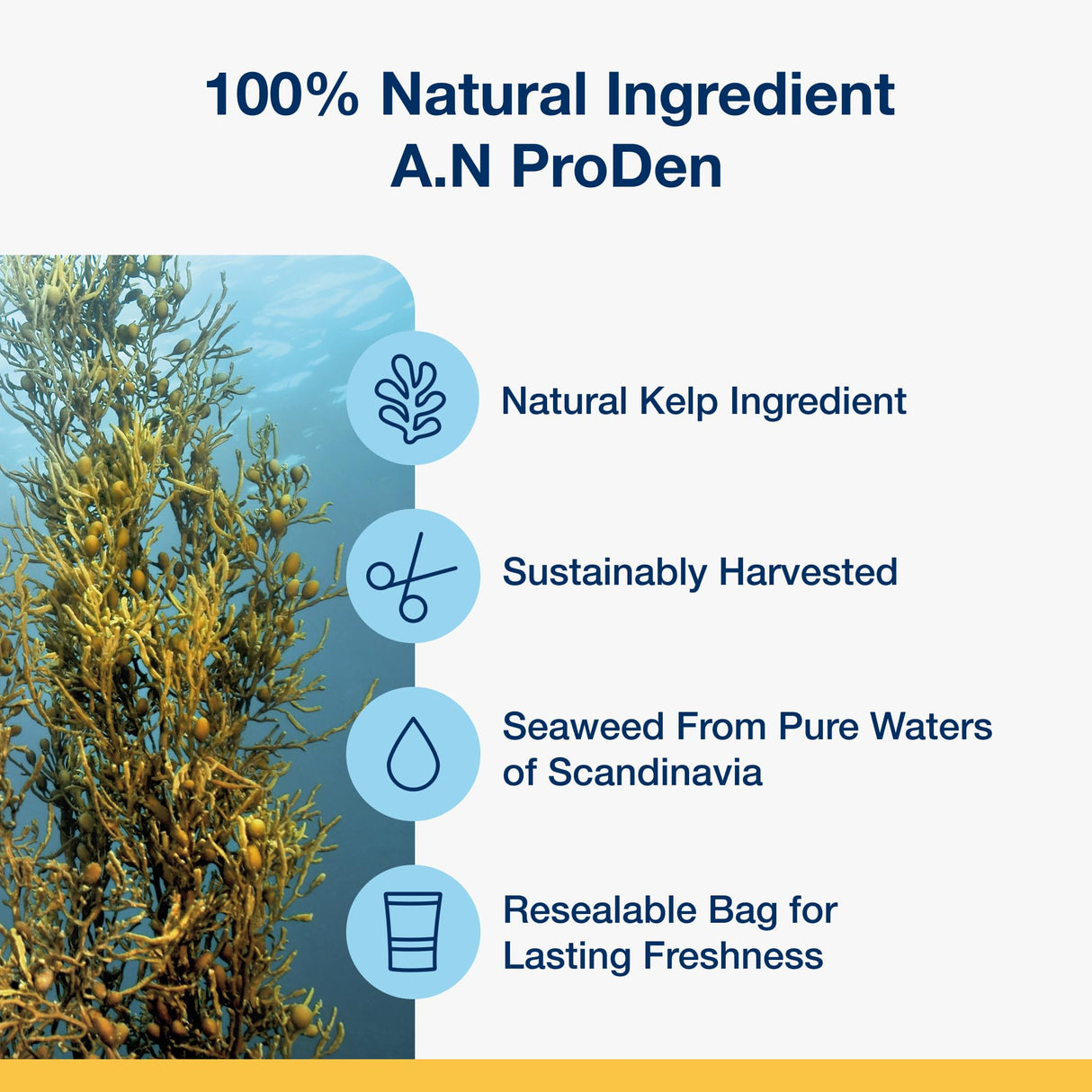 100% Natural Ingredient
A.N ProDen

Natural Kelp Ingredient

Sustainably Harvested

Seaweed From Pure Waters of Scandinavia

Resealable Bag for Lasting Freshness